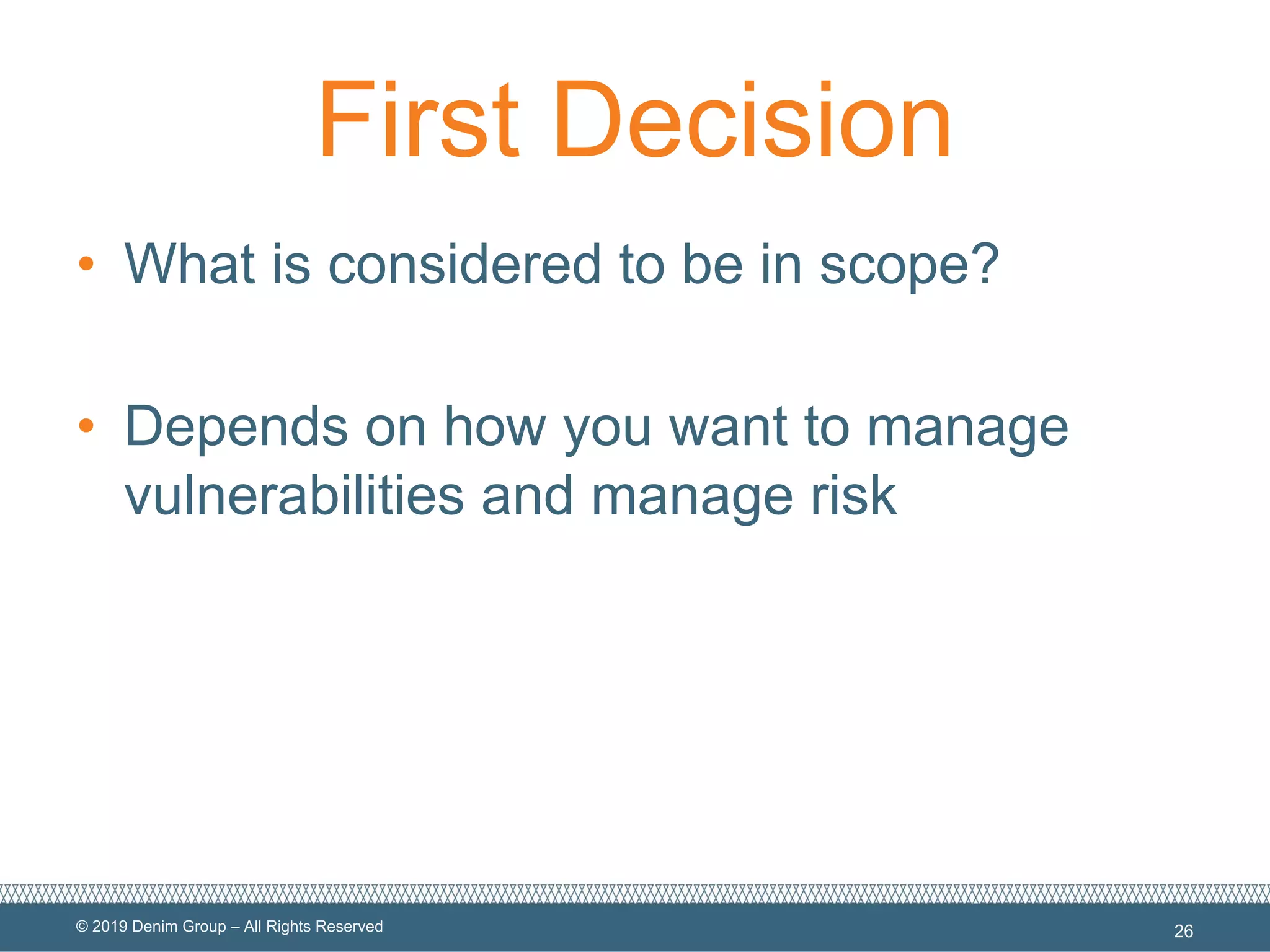 First Decision

• What is considered to be in scope?

• Depends on how you want to manage vulnerabilities and manage risk

© 2019 Denim Group – All Rights Reserved

26